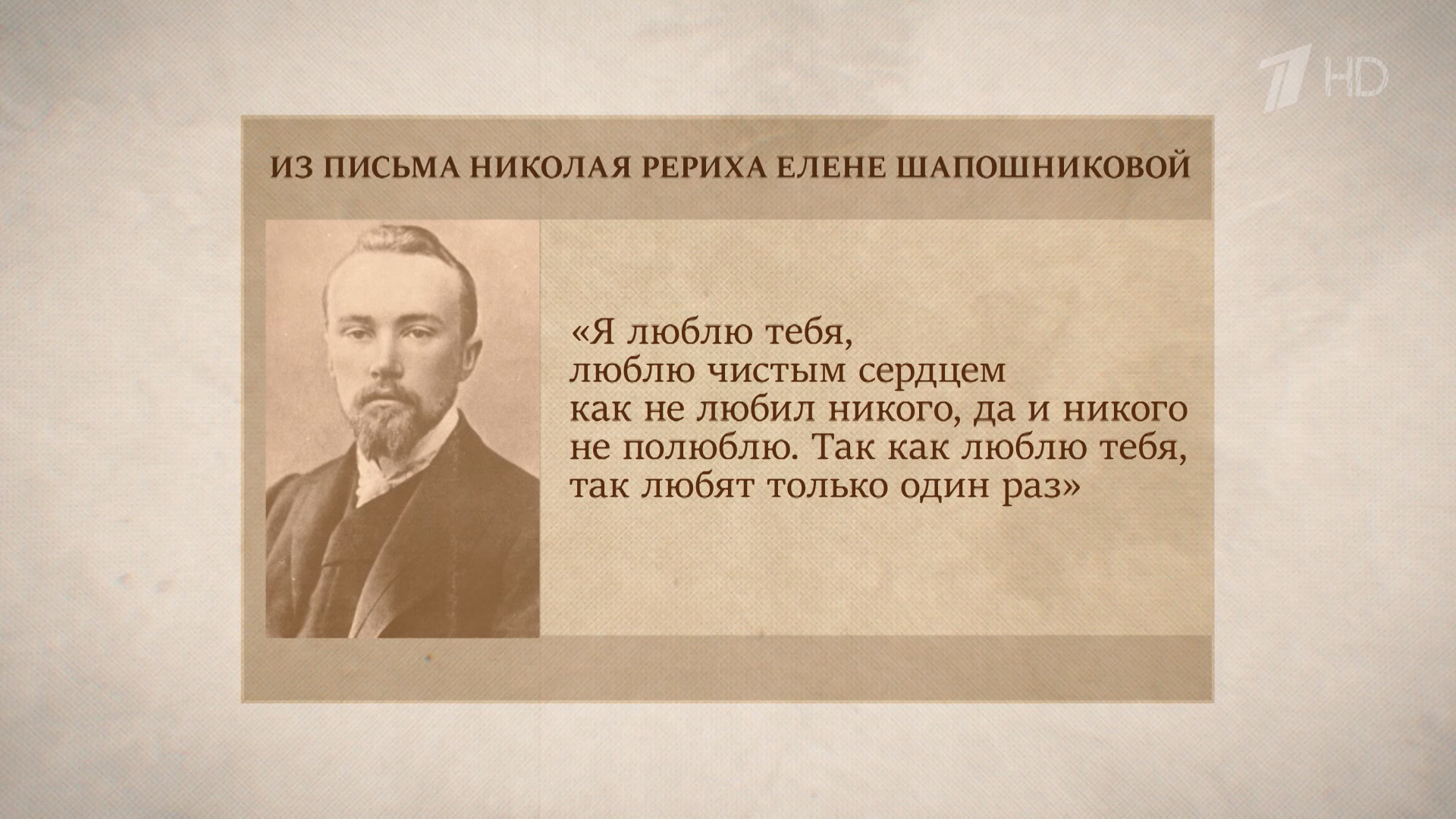 1 HD

ИЗ ПИСЬМА НИКОЛАЯ РЕРИХА ЕЛЕНЕ ШАПОШНИКОВОЙ

«Я люблю тебя, люблю чистым сердцем как не любил никого, да и никого не полюблю. Так как люблю тебя, так любят только один раз»